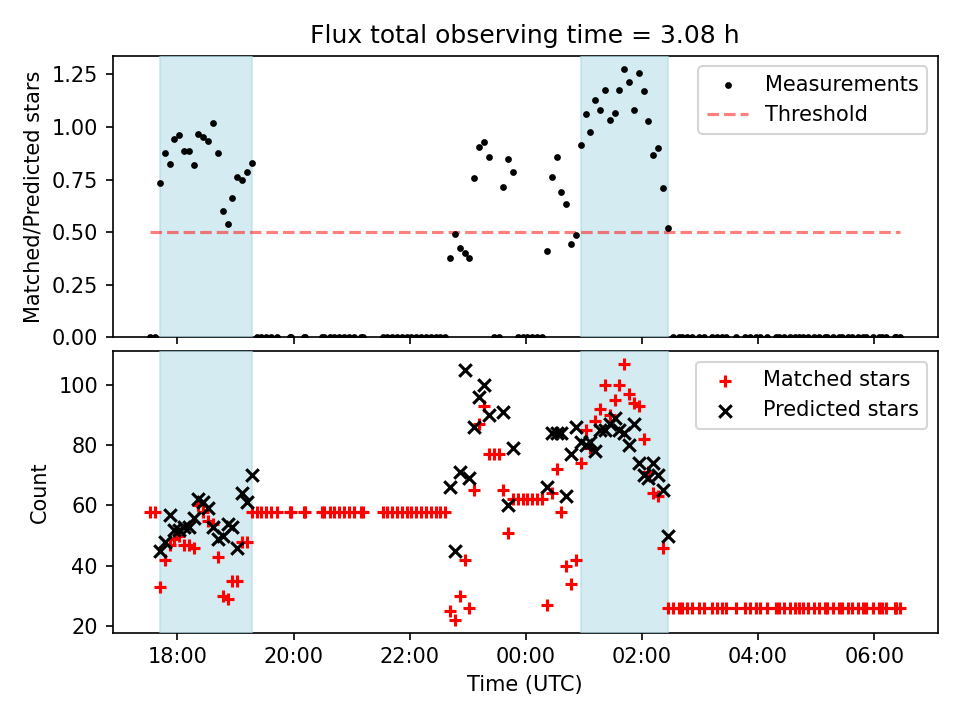 Flux total observing time = 3.08 h

Matched/Predicted stars

1.25
1.00
0.75
0.50
0.25
0.00

Measurements
Threshold

Count

100
80
60
40
20

Matched stars
Predicted stars

18:00
20:00
22:00
00:00
02:00
04:00
06:00

Time (UTC)